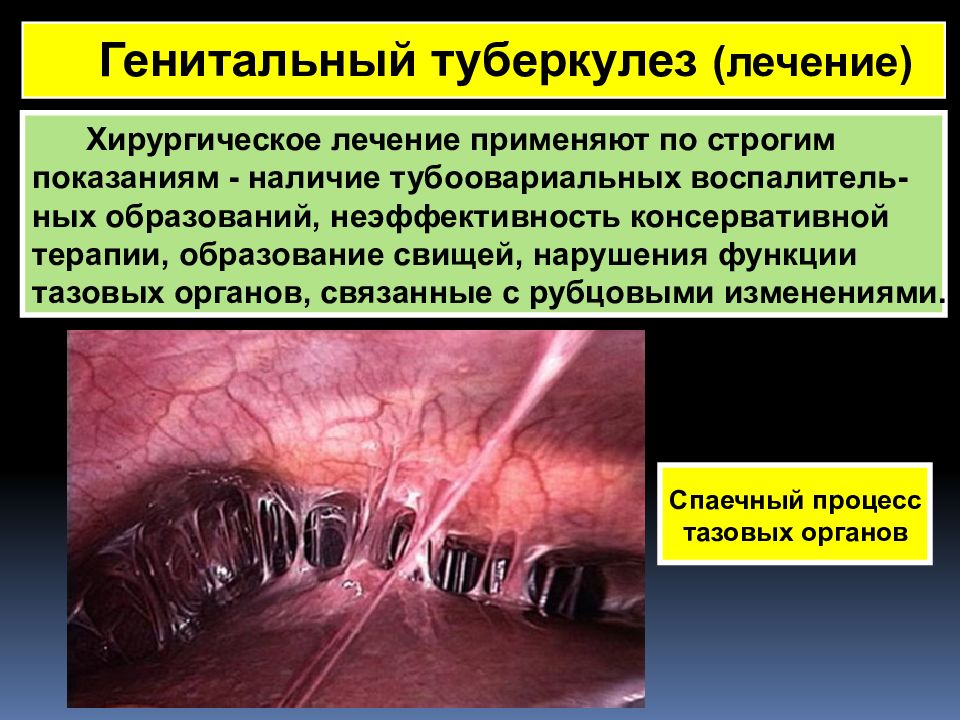 Генитальный туберкулез (лечение)

Хирургическое лечение применяют по строгим показаниям - наличие тубоовариальных воспалительных образований, неэффективность консервативной терапии, образование свищей, нарушения функции тазовых органов, связанные с рубцовыми изменениями.

Спаечный процесс тазовых органов